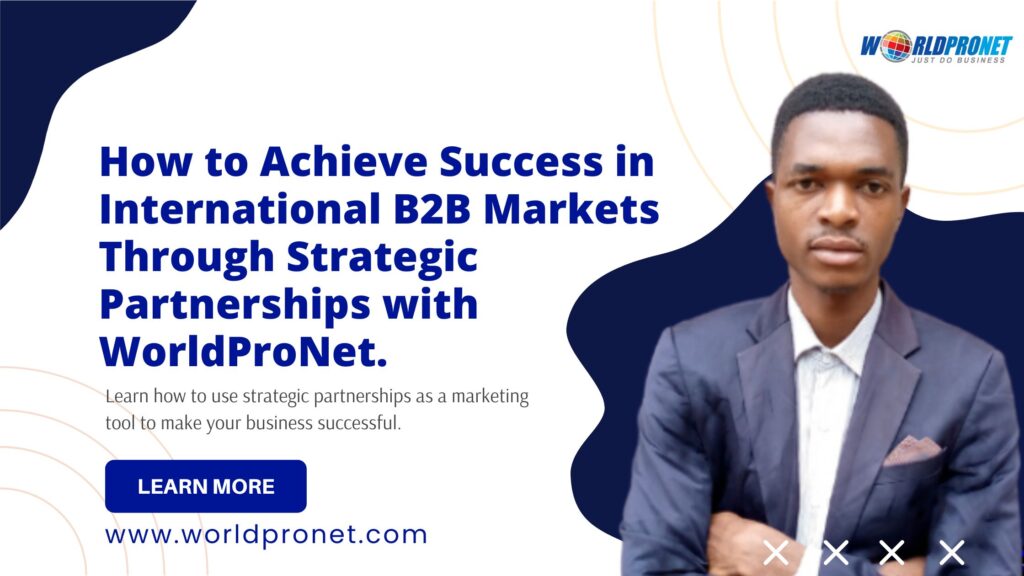 WORLDPRONET
JUST DO BUSINESS

How to Achieve Success in International B2B Markets Through Strategic Partnerships with WorldProNet.

Learn how to use strategic partnerships as a marketing tool to make your business successful.

LEARN MORE

www.worldpronet.com